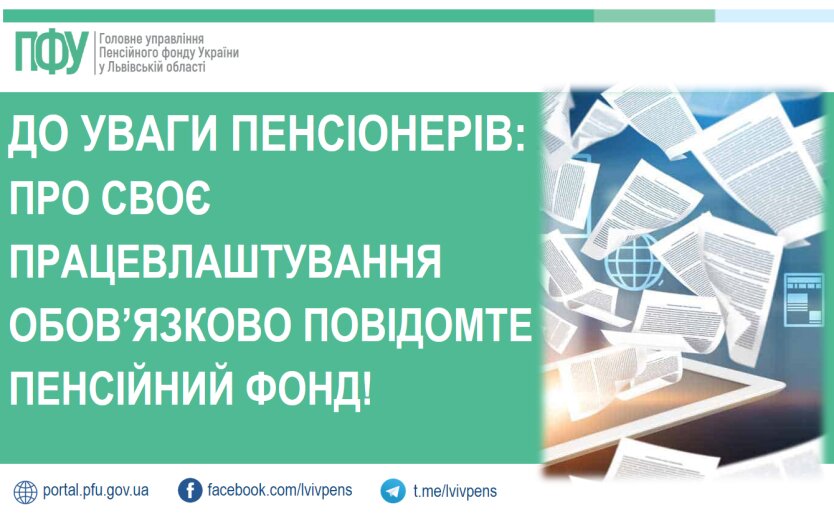 ПФУ Головне управління Пенсійного фонду України у Львівській області

ДО УВАГИ ПЕНСІОНЕРІВ: ПРО СВОЄ ПРАЦЕВЛАШТУВАННЯ ОБОВ'ЯЗКОВО ПОВІДОМТЕ ПЕНСІЙНИЙ ФОНД!

portal.pfu.gov.ua facebook.com/lvivpens t.me/lvivpens